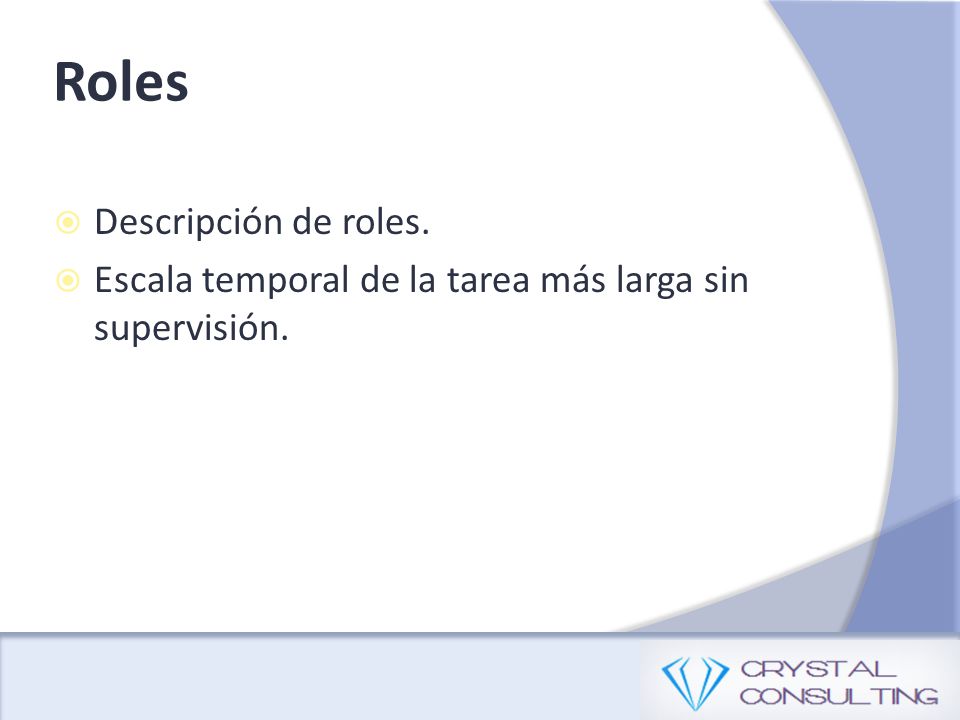 Roles

Descripción de roles.

Escala temporal de la tarea más larga sin supervisión.

CRYSTAL CONSULTING